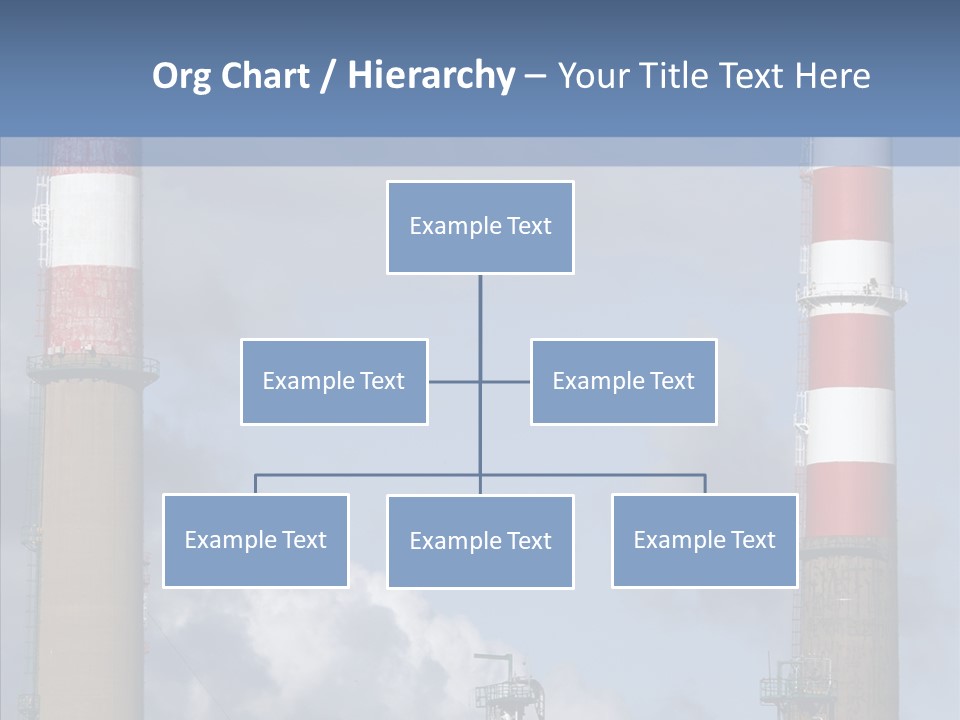 Org Chart / Hierarchy – Your Title Text Here

Example Text

Example Text

Example Text

Example Text

Example Text

Example Text